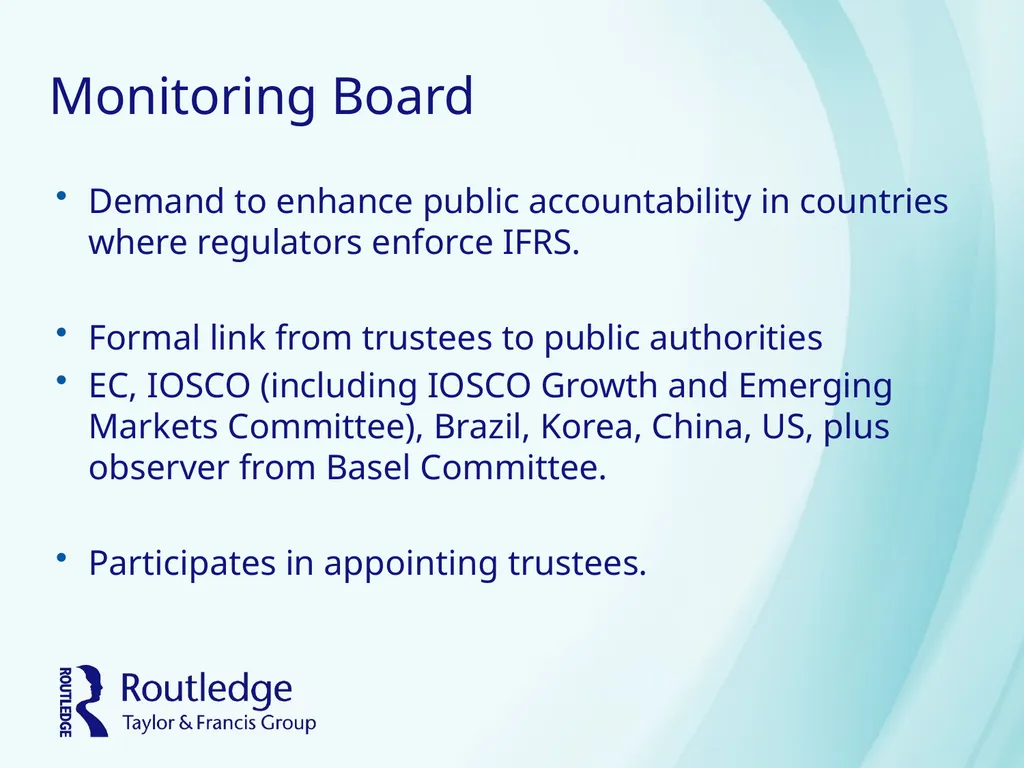 Monitoring Board

• Demand to enhance public accountability in countries where regulators enforce IFRS.

• Formal link from trustees to public authorities
• EC, IOSCO (including IOSCO Growth and Emerging Markets Committee), Brazil, Korea, China, US, plus observer from Basel Committee.

• Participates in appointing trustees.

ROUTLEDGE
Routledge
Taylor & Francis Group